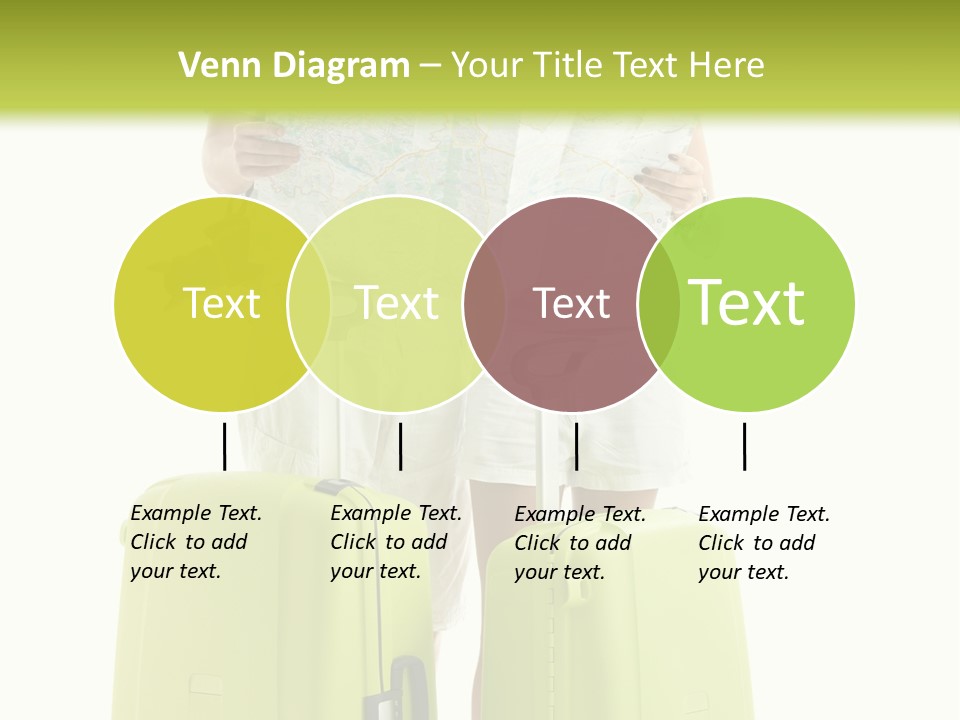 Venn Diagram – Your Title Text Here

Text

Text

Text

Text

Example Text. Click to add your text.

Example Text. Click to add your text.

Example Text. Click to add your text.

Example Text. Click to add your text.